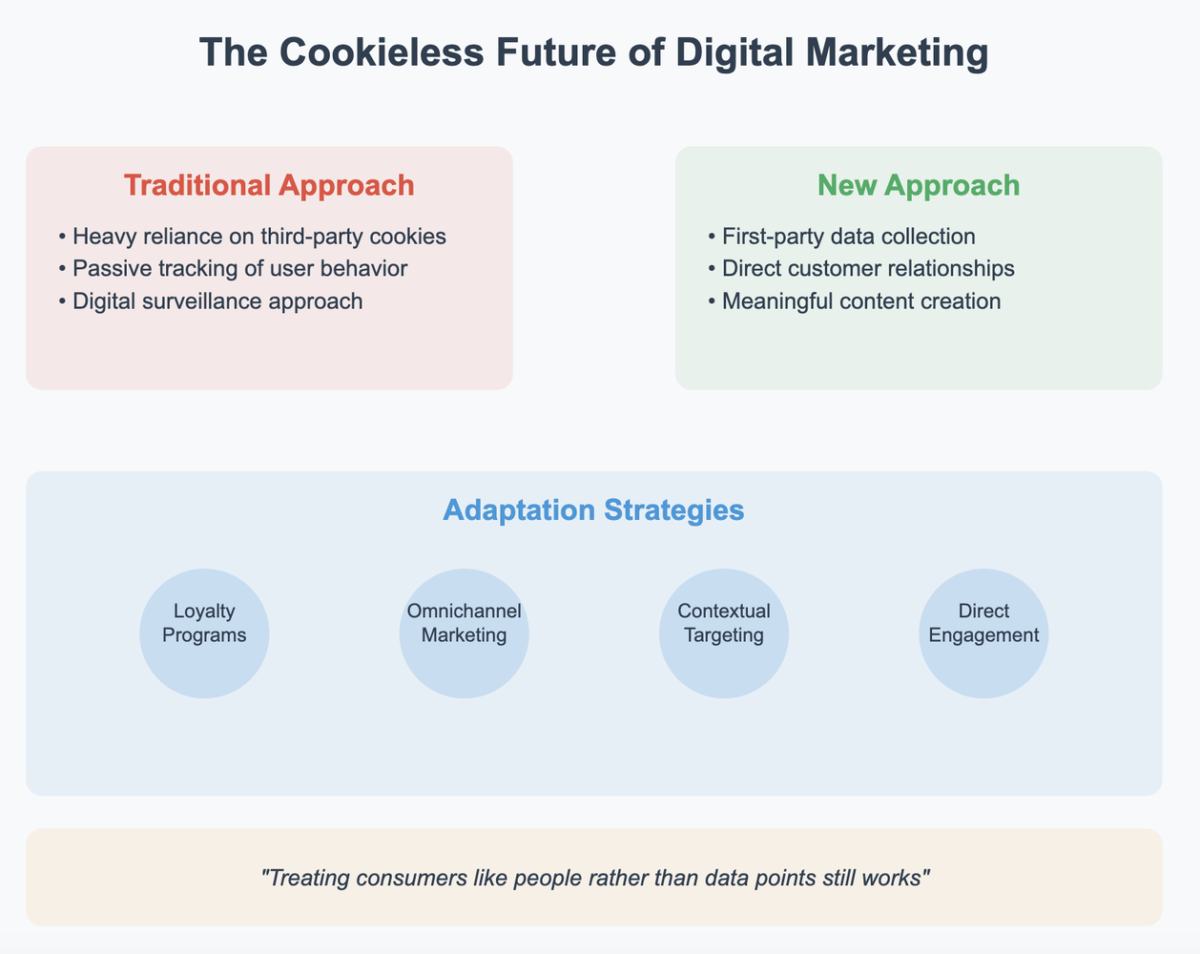 The Cookieless Future of Digital Marketing

Traditional Approach

• Heavy reliance on third-party cookies
• Passive tracking of user behavior
• Digital surveillance approach

New Approach

• First-party data collection
• Direct customer relationships
• Meaningful content creation

Adaptation Strategies

Loyalty Programs

Omnichannel Marketing

Contextual Targeting

Direct Engagement

"Treating consumers like people rather than data points still works"